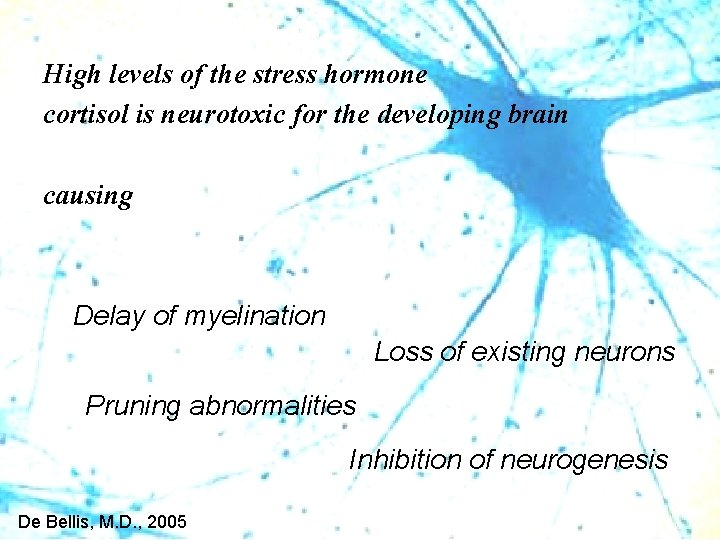 High levels of the stress hormone cortisol is neurotoxic for the developing brain

causing

Delay of myelination

Loss of existing neurons

Pruning abnormalities

Inhibition of neurogenesis

De Bellis, M.D., 2005